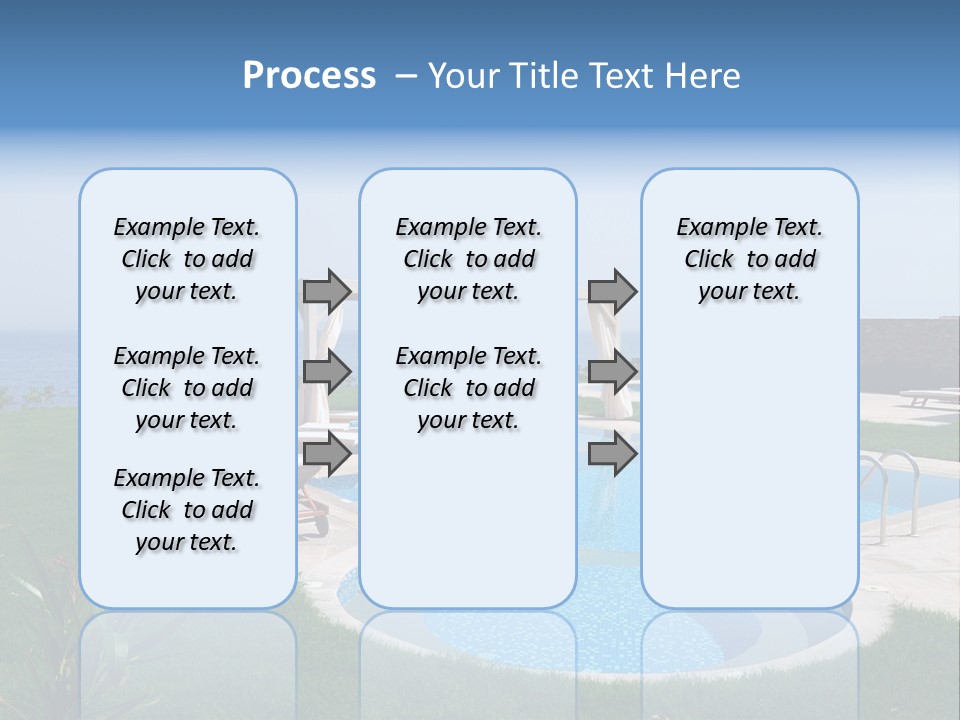 Process – Your Title Text Here

Example Text. Click to add your text.

Example Text. Click to add your text.

Example Text. Click to add your text.

Example Text. Click to add your text.

Example Text. Click to add your text.

Example Text. Click to add your text.